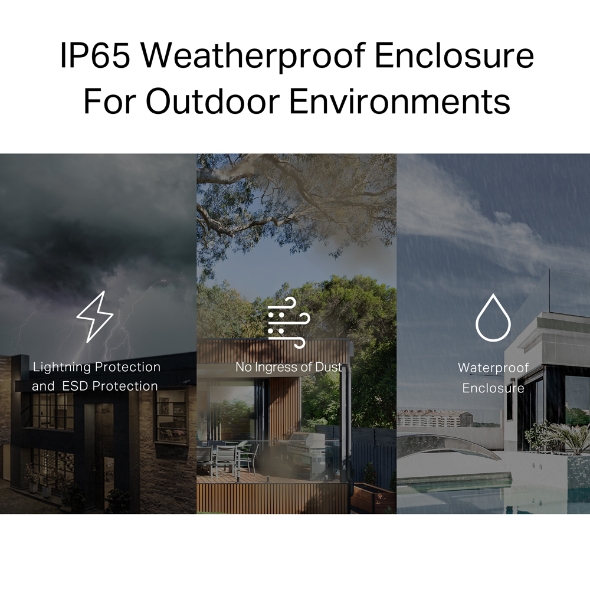 IP65 Weatherproof Enclosure For Outdoor Environments

Lightning Protection and ESD Protection

No Ingress of Dust

Waterproof Enclosure